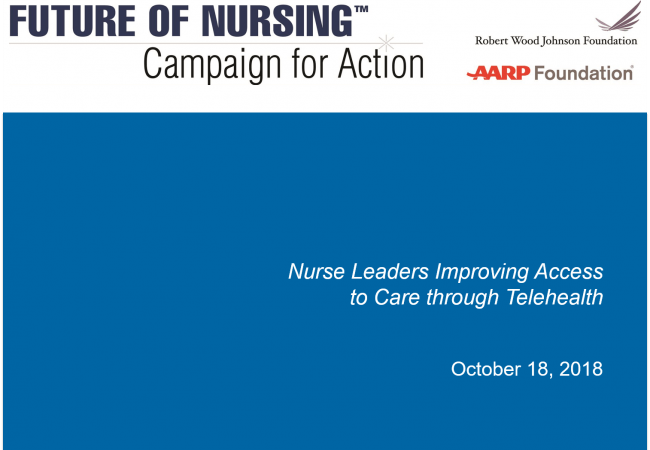 FUTURE OF NURSING™
Campaign for Action

Robert Wood Johnson Foundation

AARP Foundation®

Nurse Leaders Improving Access to Care through Telehealth

October 18, 2018